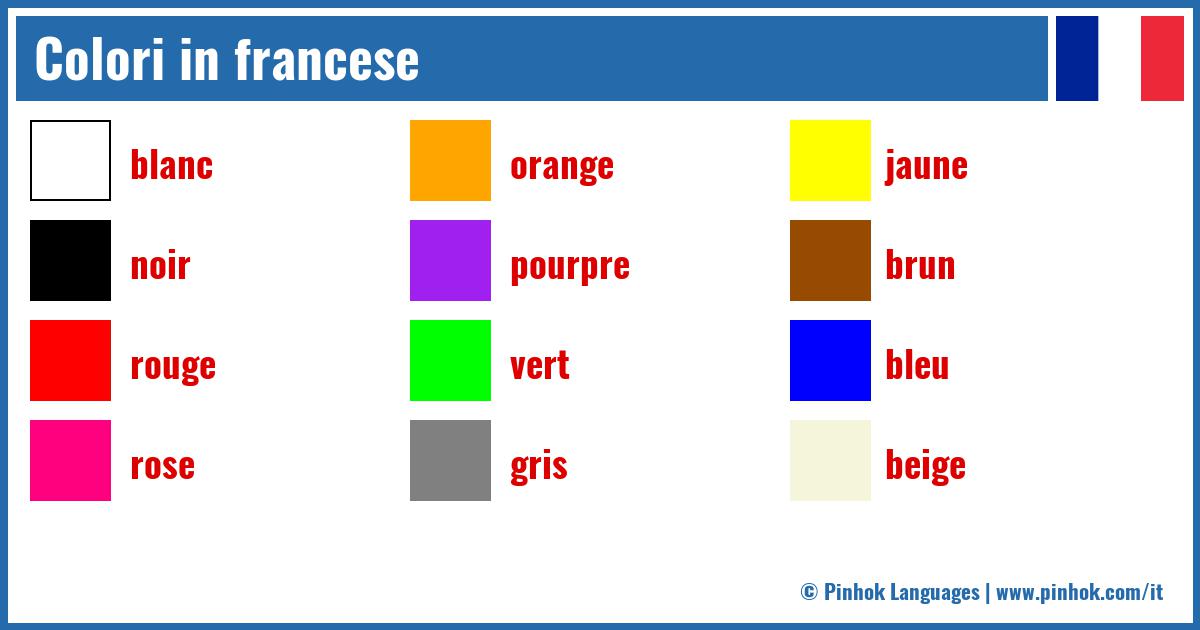 Colori in francese

blanc
noir
rouge
rose

orange
pourpre
vert
gris

jaune
brun
bleu
beige

© Pinhok Languages | www.pinhok.com/it